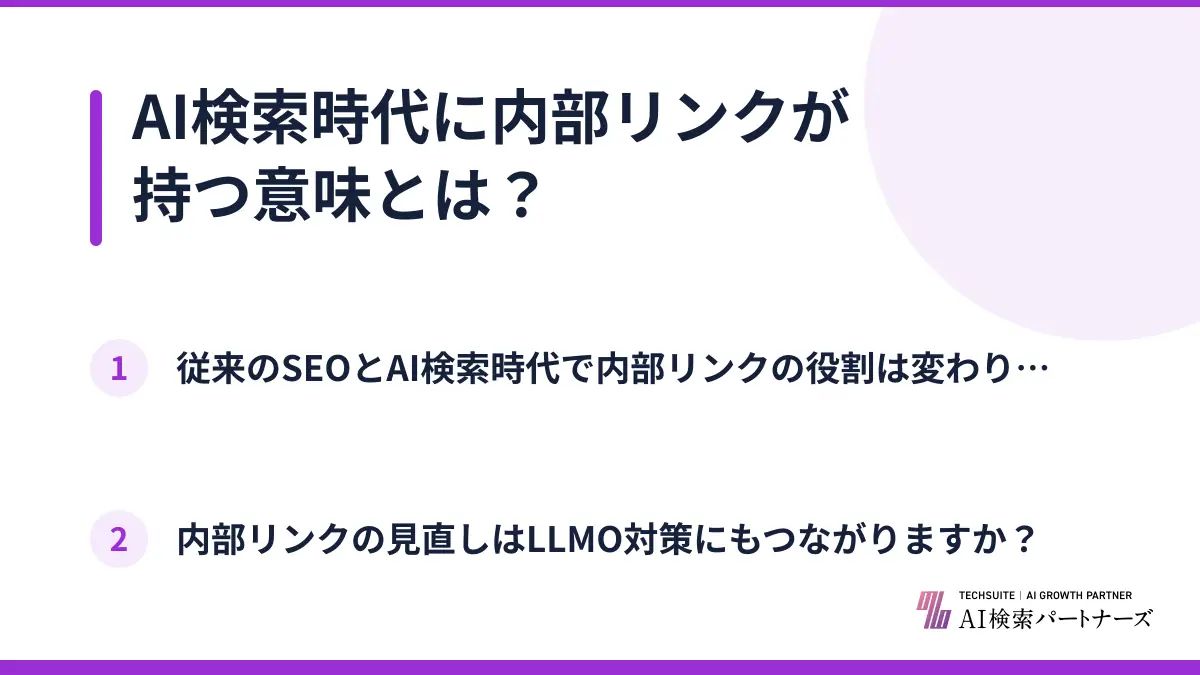 AI検索時代に内部リンクが持つ意味とは？

1 従来のSEOとAI検索時代で内部リンクの役割は変わり…

2 内部リンクの見直しはLLMO対策にもつながりますか？

TECHSUITE | AI GROWTH PARTNER
AI検索パートナーズ